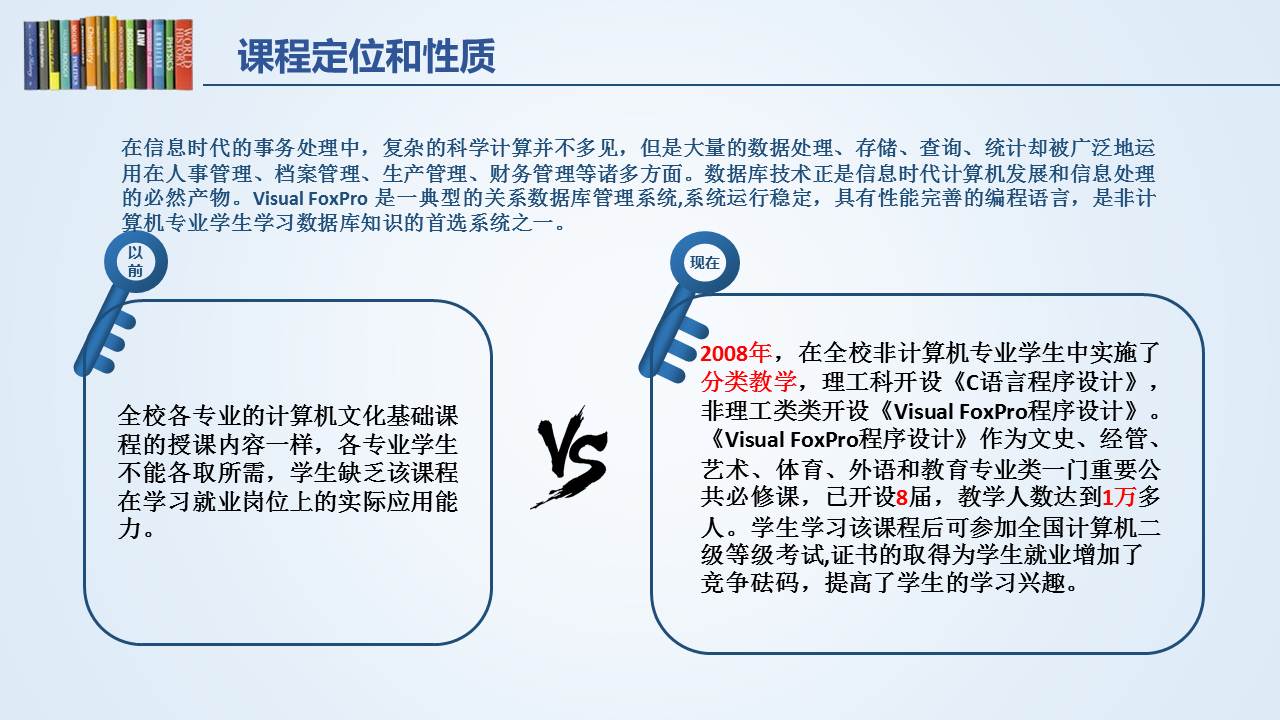 课程定位和性质

在信息时代的事务处理中，复杂的科学计算并不多见，但是大量的数据处理、存储、查询、统计却被广泛地运用在人事管理、档案管理、生产管理、财务管理等诸多方面。数据库技术正是信息时代计算机发展和信息处理的必然产物。Visual FoxPro 是一典型的关系数据库管理系统,系统运行稳定，具有性能完善的编程语言，是非计算机专业学生学习数据库知识的首选系统之一。

以前

全校各专业的计算机文化基础课程的授课内容一样，各专业学生不能各取所需，学生缺乏该课程在学习就业岗位上的实际应用能力。

VS

现在

2008年，在全校非计算机专业学生中实施了分类教学，理工科开设《C语言程序设计》，非理工类类开设《Visual FoxPro程序设计》。《Visual FoxPro程序设计》作为文史、经管、艺术、体育、外语和教育专业类一门重要公共必修课，已开设8届，教学人数达到1万多人。学生学习该课程后可参加全国计算机二级等级考试,证书的取得为学生就业增加了竞争砝码，提高了学生的学习兴趣。